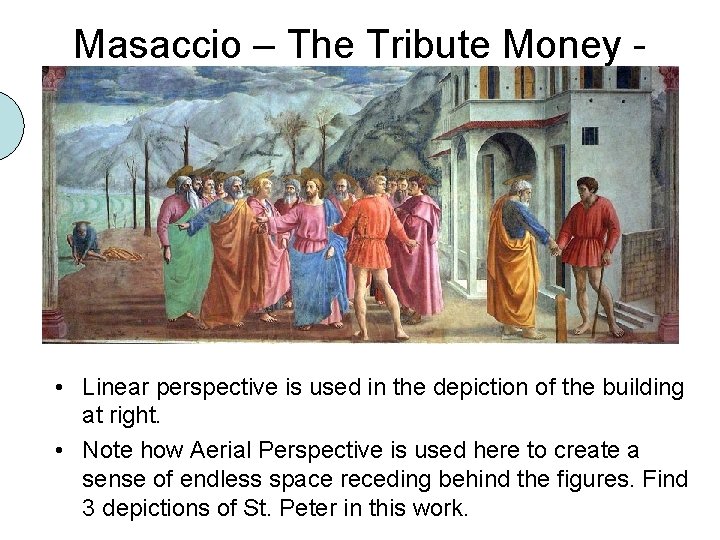 Masaccio – The Tribute Money -

• Linear perspective is used in the depiction of the building at right.

• Note how Aerial Perspective is used here to create a sense of endless space receding behind the figures. Find 3 depictions of St. Peter in this work.